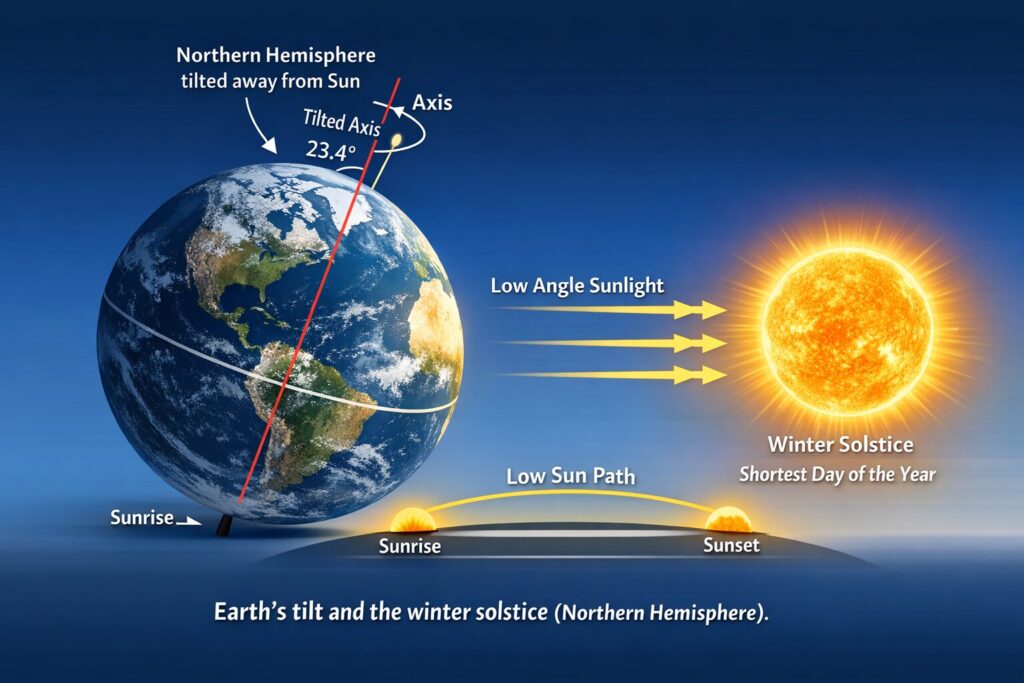 Northern Hemisphere tilted away from Sun

Axis

Tilted Axis 23.4°

Low Angle Sunlight

Winter Solstice
Shortest Day of the Year

Low Sun Path

Sunrise

Sunrise

Sunset

Earth's tilt and the winter solstice (Northern Hemisphere).